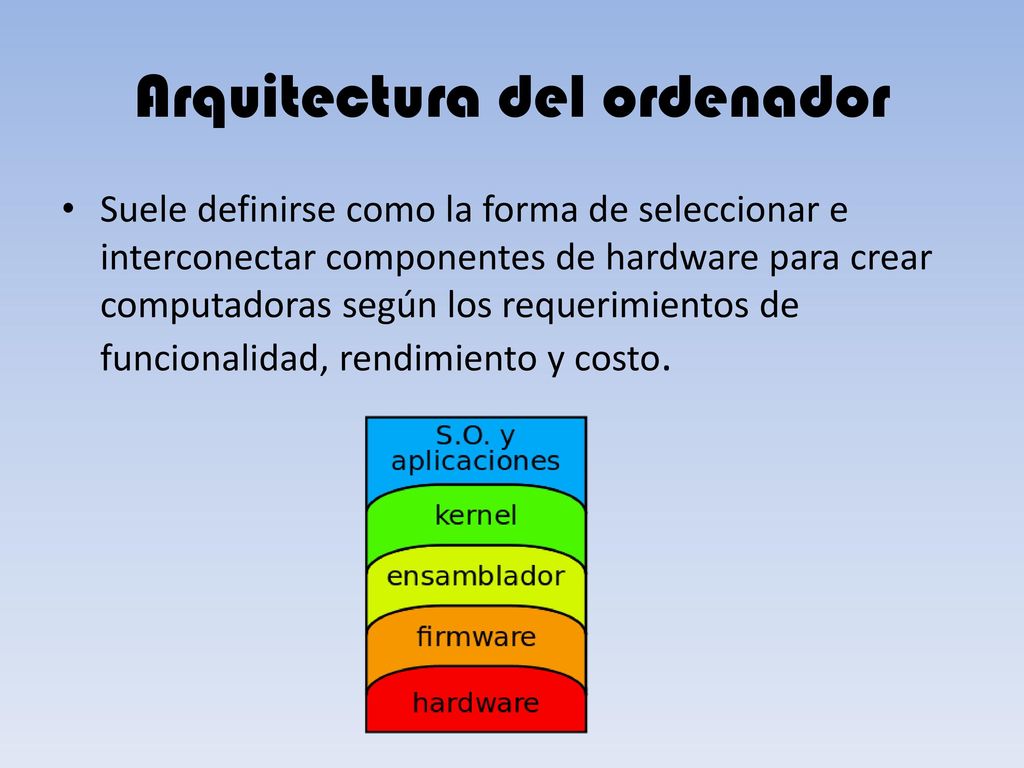 Arquitectura del ordenador

• Suele definirse como la forma de seleccionar e interconectar componentes de hardware para crear computadoras según los requerimientos de funcionalidad, rendimiento y costo.

S.O. y aplicaciones
kernel
ensamblador
firmware
hardware